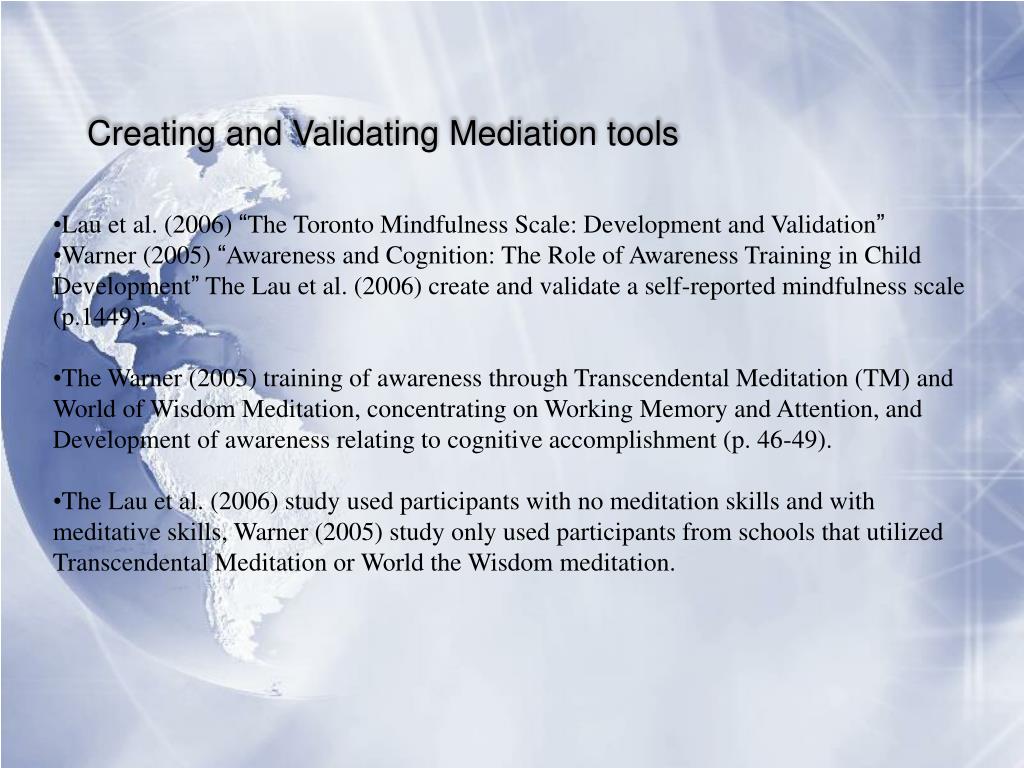 Creating and Validating Mediation tools

•Lau et al. (2006) “The Toronto Mindfulness Scale: Development and Validation”
•Warner (2005) “Awareness and Cognition: The Role of Awareness Training in Child Development” The Lau et al. (2006) create and validate a self-reported mindfulness scale (p.1449).

•The Warner (2005) training of awareness through Transcendental Meditation (TM) and World of Wisdom Meditation, concentrating on Working Memory and Attention, and Development of awareness relating to cognitive accomplishment (p. 46-49).

•The Lau et al. (2006) study used participants with no meditation skills and with meditative skills, Warner (2005) study only used participants from schools that utilized Transcendental Meditation or World the Wisdom meditation.